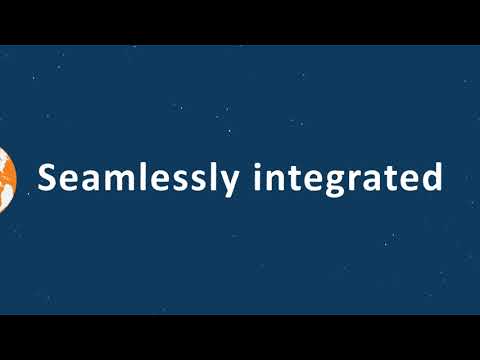 Seamlessly integrated